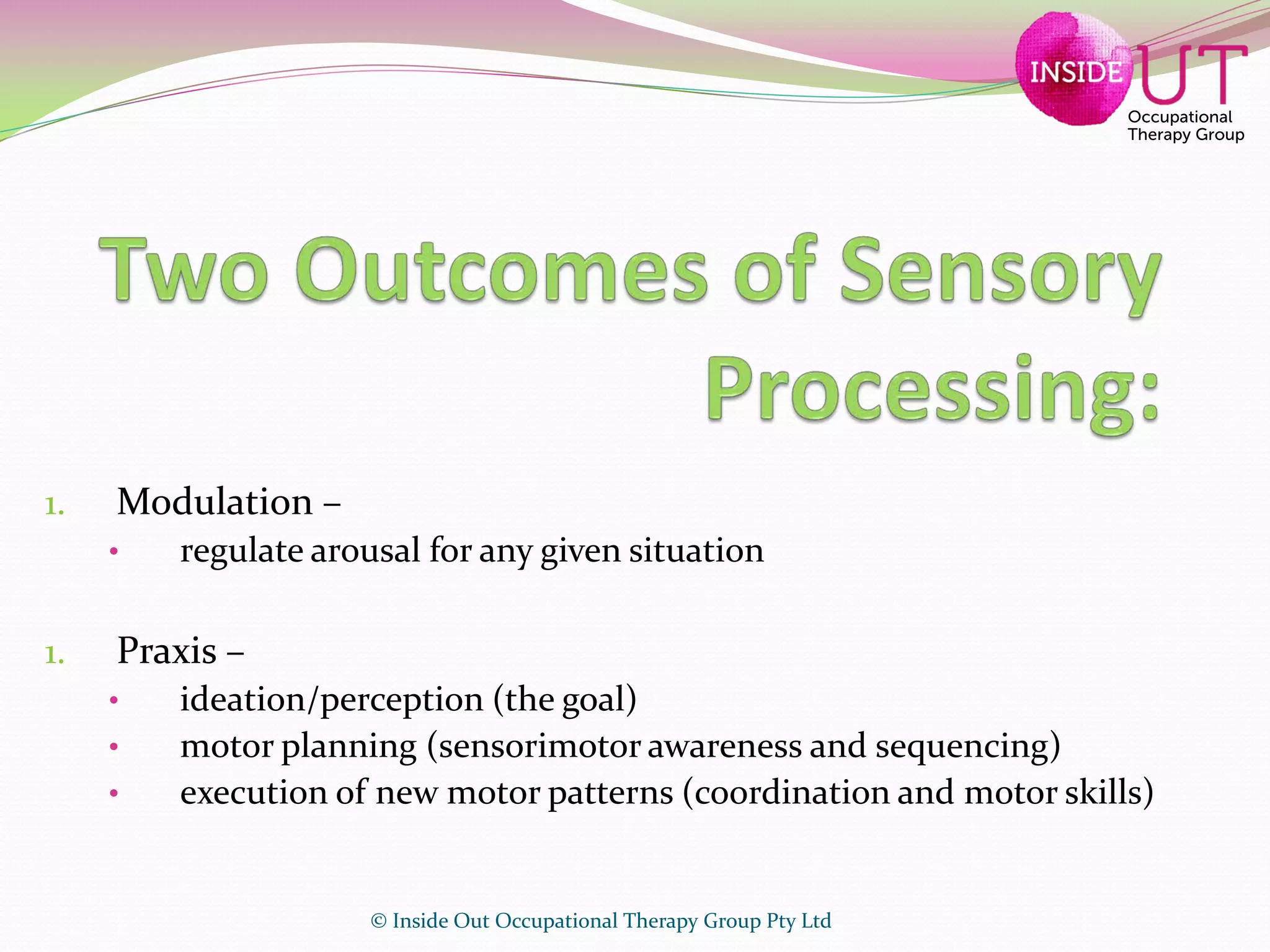 INSIDE UT
Occupational Therapy Group

Two Outcomes of Sensory Processing:

1. Modulation –
• regulate arousal for any given situation

1. Praxis –
• ideation/perception (the goal)
• motor planning (sensorimotor awareness and sequencing)
• execution of new motor patterns (coordination and motor skills)

© Inside Out Occupational Therapy Group Pty Ltd